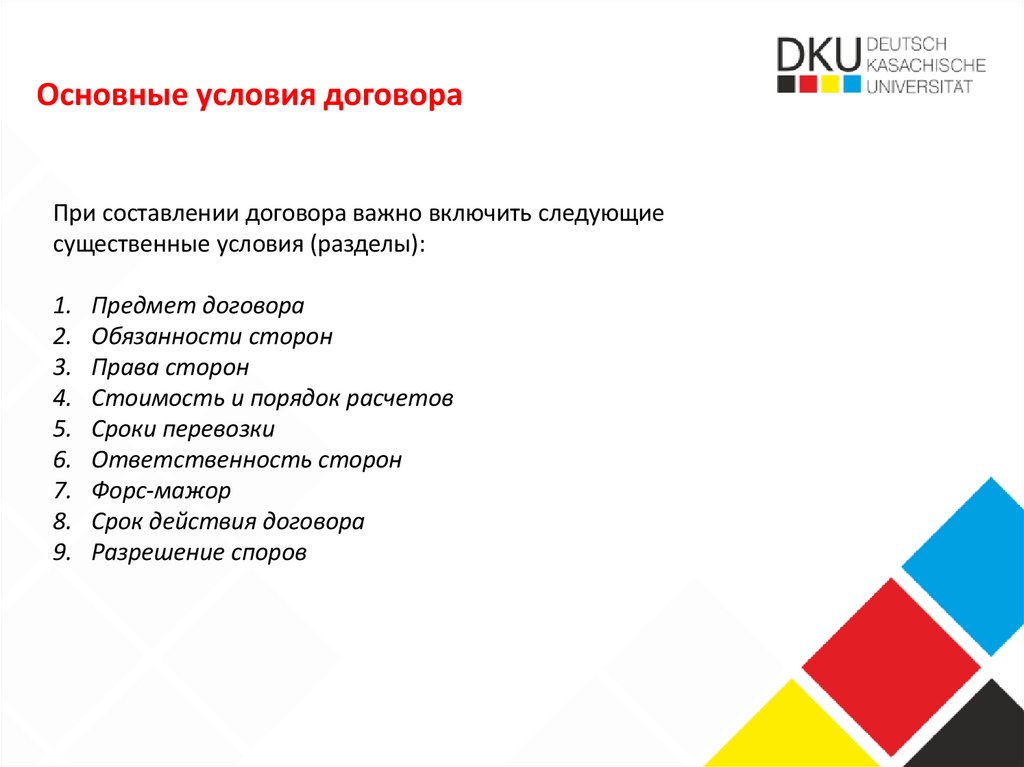 DKU DEUTSCH KASACHISCHE UNIVERSITÄT

Основные условия договора

При составлении договора важно включить следующие существенные условия (разделы):

1. Предмет договора
2. Обязанности сторон
3. Права сторон
4. Стоимость и порядок расчетов
5. Сроки перевозки
6. Ответственность сторон
7. Форс-мажор
8. Срок действия договора
9. Разрешение споров